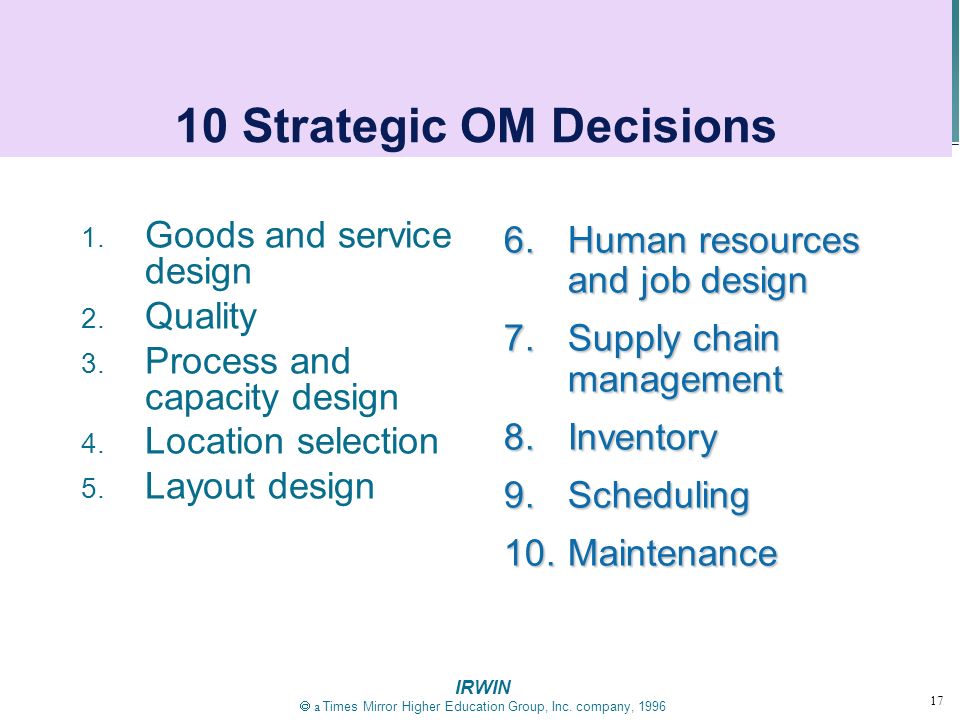 10 Strategic OM Decisions

1. Goods and service design
2. Quality
3. Process and capacity design
4. Location selection
5. Layout design

6. Human resources and job design
7. Supply chain management
8. Inventory
9. Scheduling
10. Maintenance

IRWIN
© a Times Mirror Higher Education Group, Inc. company, 1996

17